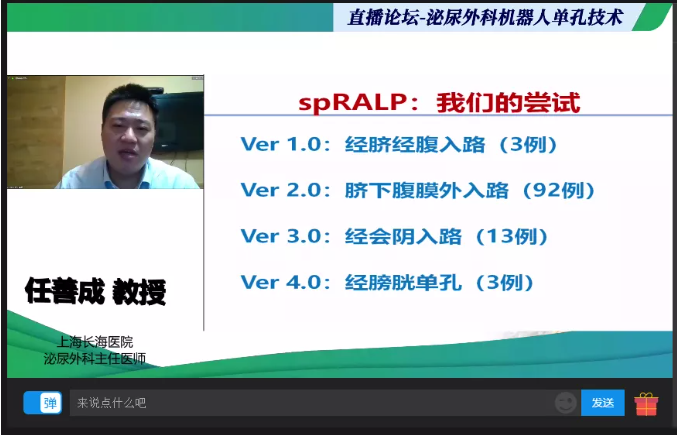 直播论坛-泌尿外科机器人单孔技术

spRALP：我们的尝试

Ver 1.0：经脐经腹入路（3例）

Ver 2.0：脐下腹膜外入路（92例）

Ver 3.0：经会阴入路（13例）

Ver 4.0：经膀胱单孔（3例）

任善成 教授

上海长海医院
泌尿外科主任医师

弹

来说点什么吧

发送